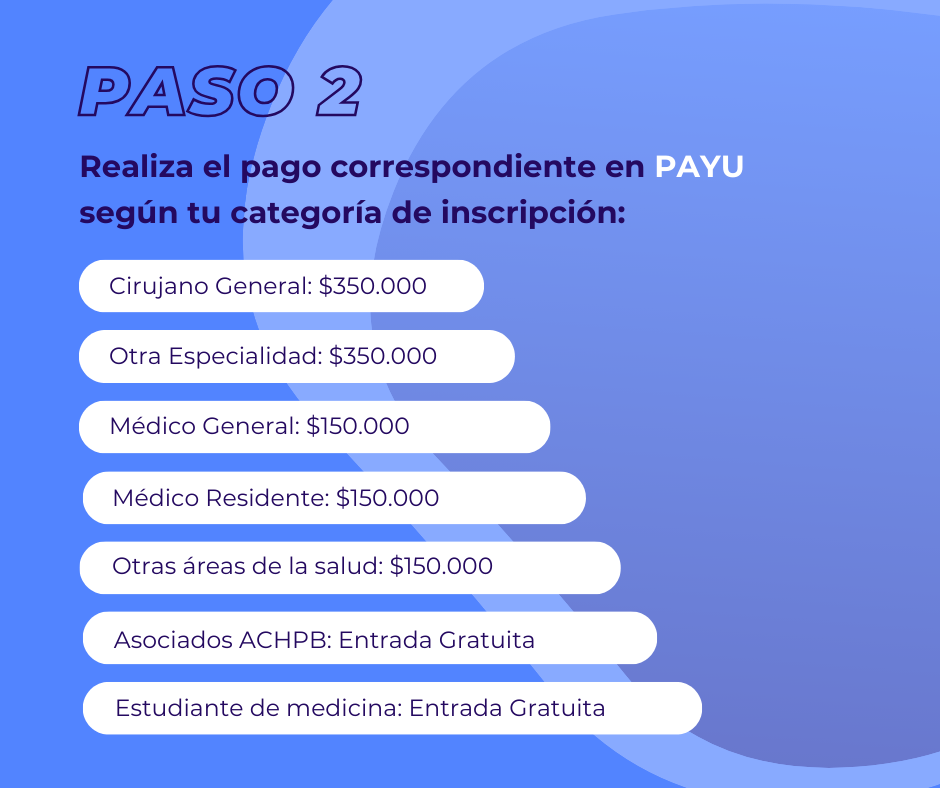 PASO 2

Realiza el pago correspondiente en PAYU según tu categoría de inscripción:

Cirujano General: \$350.000

Otra Especialidad: \$350.000

Médico General: \$150.000

Médico Residente: \$150.000

Otras áreas de la salud: \$150.000

Asociados ACHPB: Entrada Gratuita

Estudiante de medicina: Entrada Gratuita